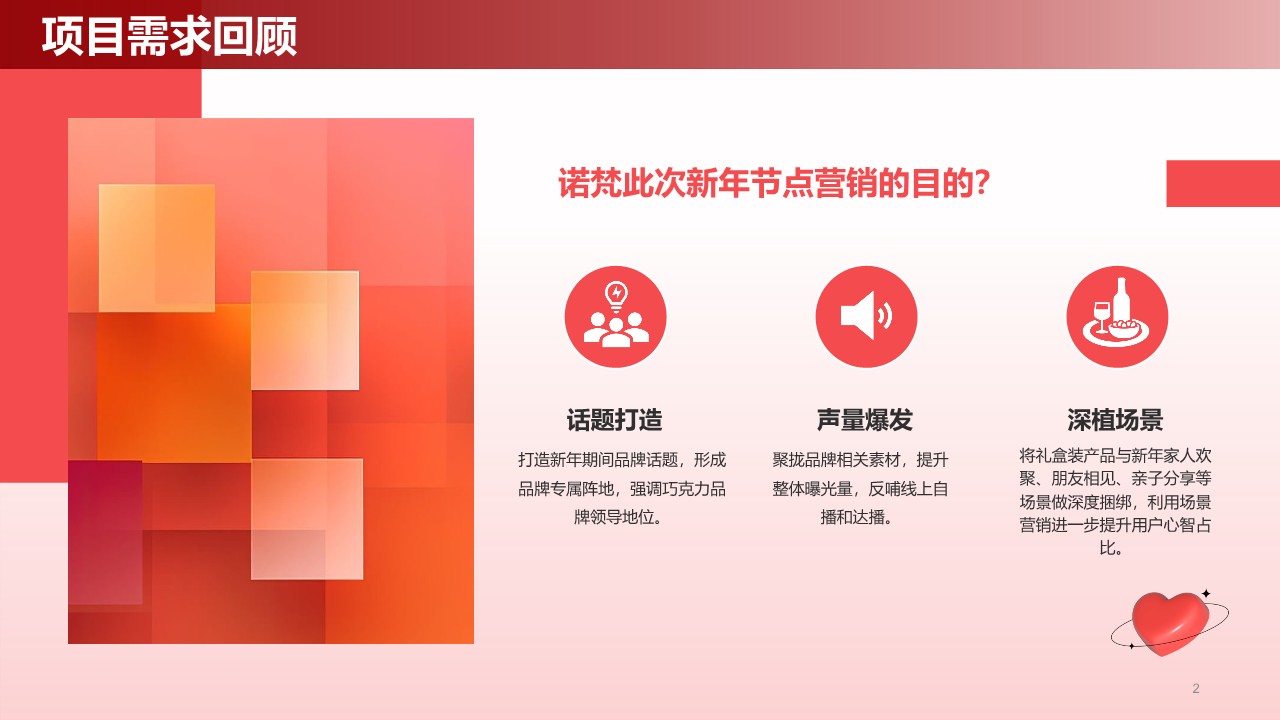 项目需求回顾

诺梵此次新年节点营销的目的？

话题打造

打造新年期间品牌话题，形成品牌专属阵地，强调巧克力品牌领导地位。

声量爆发

聚拢品牌相关素材，提升整体曝光量，反哺线上自播和达播。

深植场景

将礼盒装产品与新年家人欢聚、朋友相见、亲子分享等场景做深度捆绑，利用场景营销进一步提升用户心智占比。

2